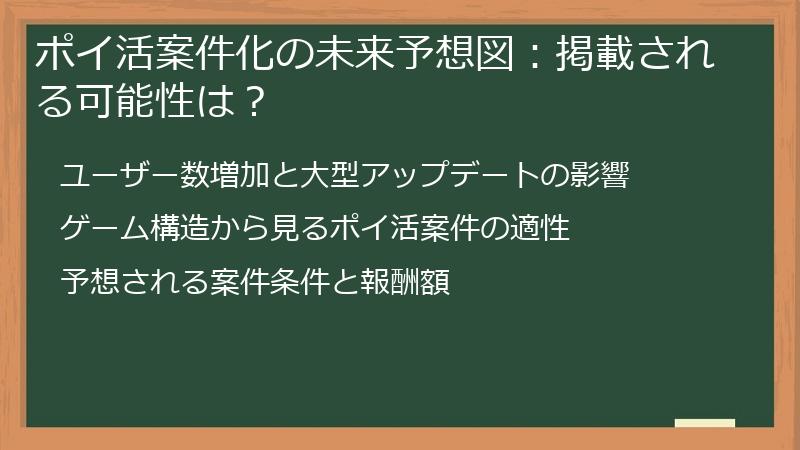 ポイ活案件化の未来予想図：掲載される可能性は？

ユーザー数増加と大型アップデートの影響

ゲーム構造から見るポイ活案件の適性

予想される案件条件と報酬額